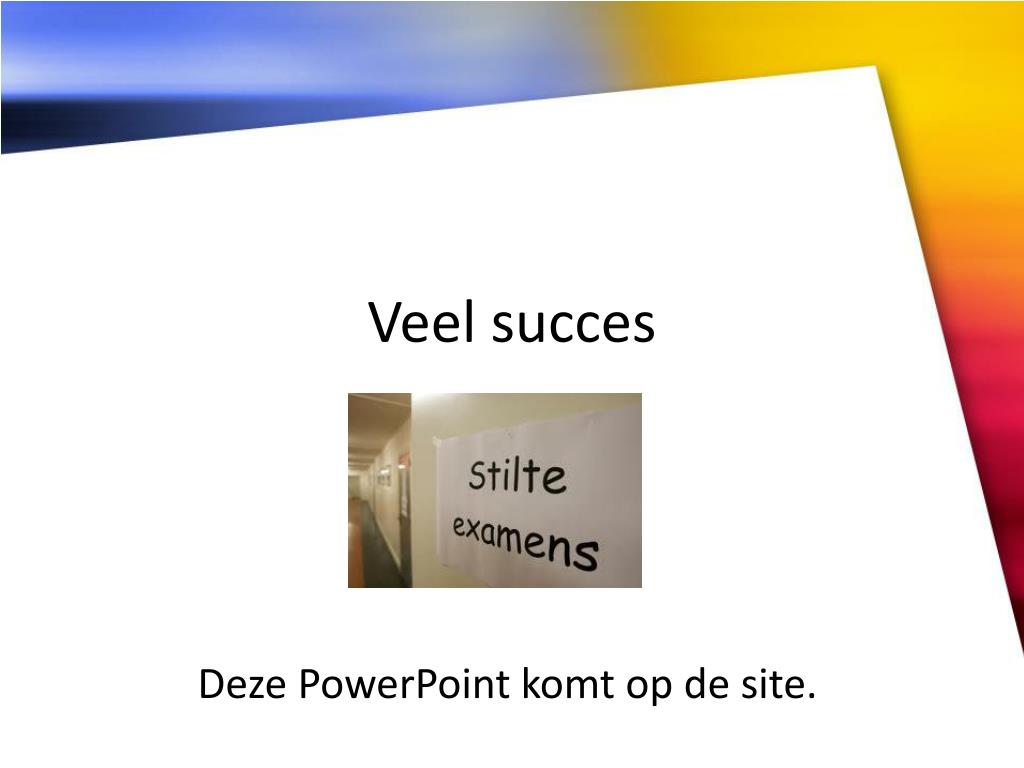 Veel succes

Stilte
examens

Deze PowerPoint komt op de site.